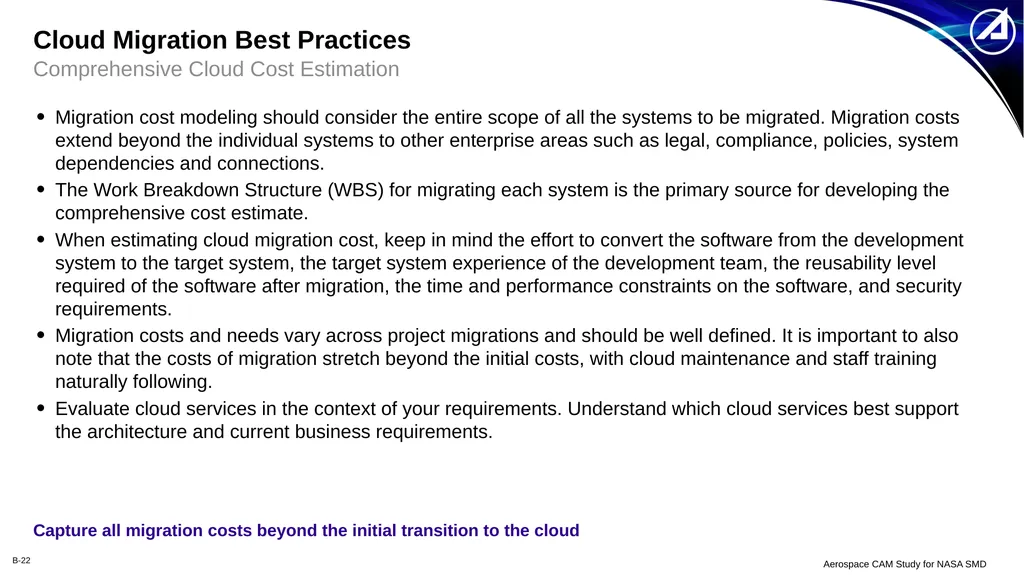 Cloud Migration Best Practices
Comprehensive Cloud Cost Estimation

• Migration cost modeling should consider the entire scope of all the systems to be migrated. Migration costs extend beyond the individual systems to other enterprise areas such as legal, compliance, policies, system dependencies and connections.
• The Work Breakdown Structure (WBS) for migrating each system is the primary source for developing the comprehensive cost estimate.
• When estimating cloud migration cost, keep in mind the effort to convert the software from the development system to the target system, the target system experience of the development team, the reusability level required of the software after migration, the time and performance constraints on the software, and security requirements.
• Migration costs and needs vary across project migrations and should be well defined. It is important to also note that the costs of migration stretch beyond the initial costs, with cloud maintenance and staff training naturally following.
• Evaluate cloud services in the context of your requirements. Understand which cloud services best support the architecture and current business requirements.

Capture all migration costs beyond the initial transition to the cloud

B-22

Aerospace CAM Study for NASA SMD